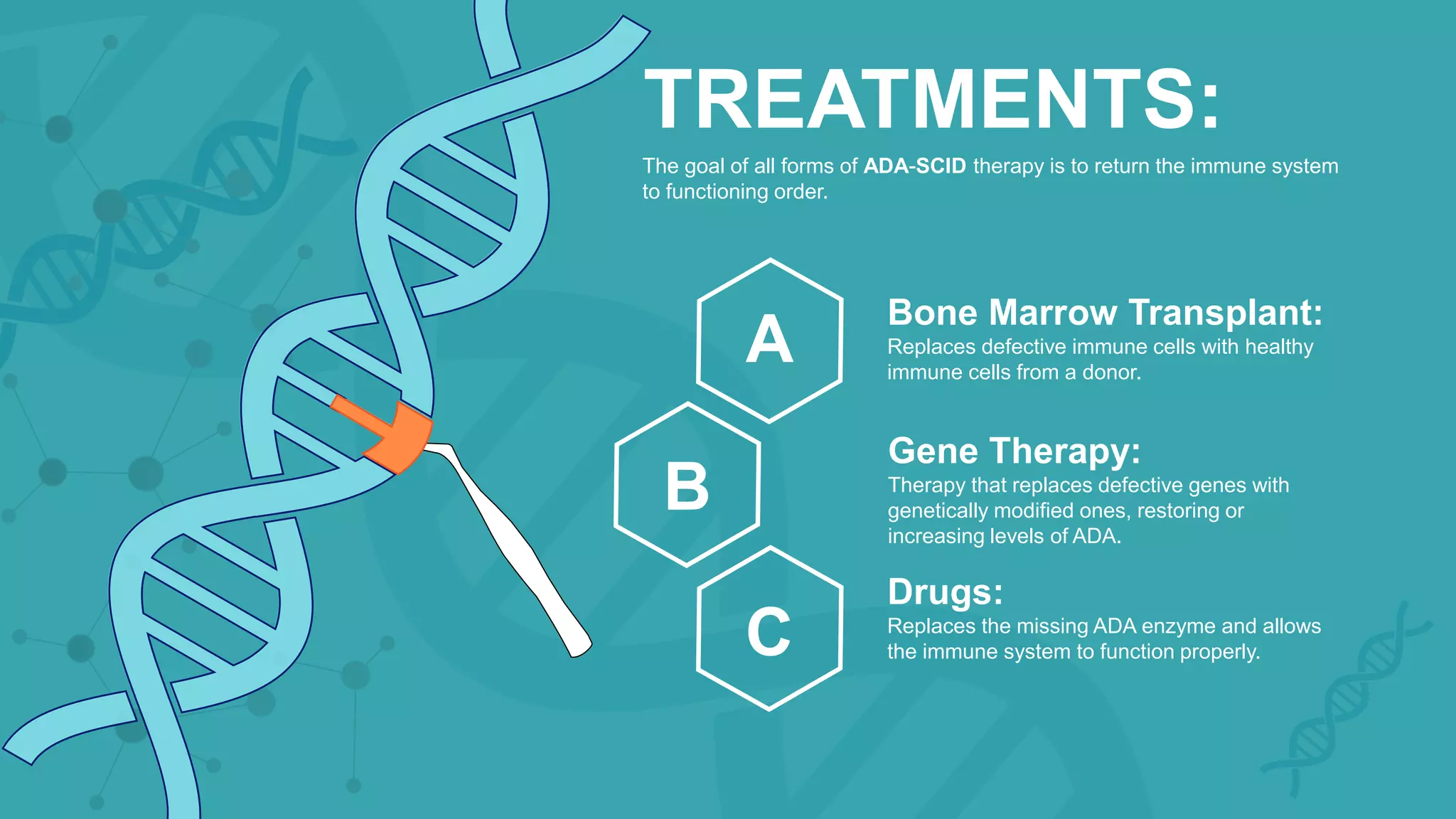 TREATMENTS:

The goal of all forms of ADA-SCID therapy is to return the immune system to functioning order.

A

Bone Marrow Transplant:
Replaces defective immune cells with healthy immune cells from a donor.

B

Gene Therapy:
Therapy that replaces defective genes with genetically modified ones, restoring or increasing levels of ADA.

C

Drugs:
Replaces the missing ADA enzyme and allows the immune system to function properly.